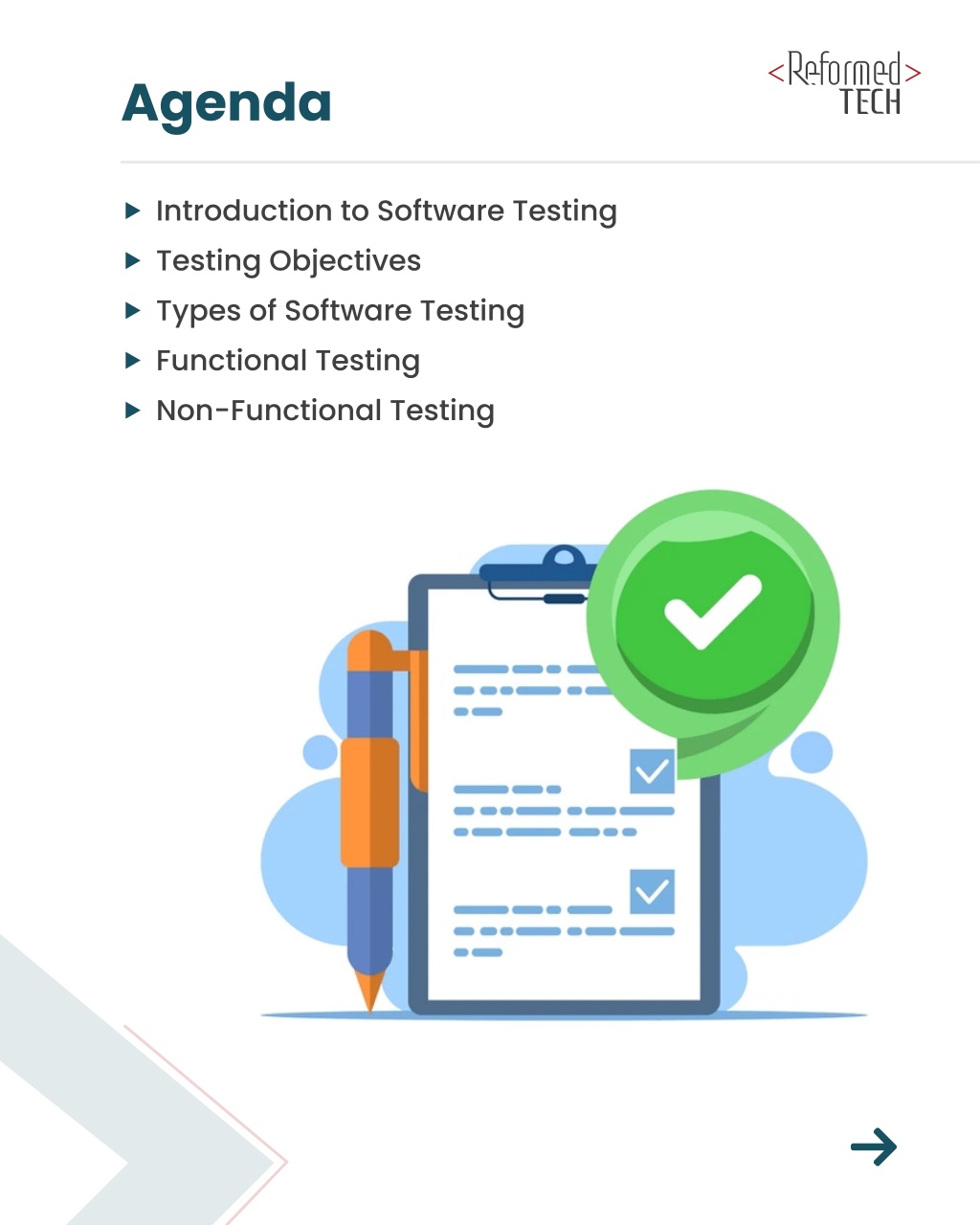 Agenda

<Reformed>
TECH

▶ Introduction to Software Testing
▶ Testing Objectives
▶ Types of Software Testing
▶ Functional Testing
▶ Non-Functional Testing